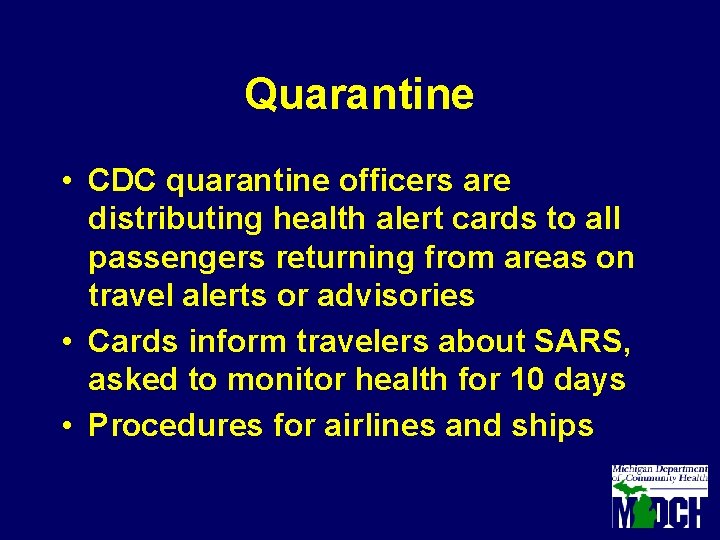 Quarantine

• CDC quarantine officers are distributing health alert cards to all passengers returning from areas on travel alerts or advisories

• Cards inform travelers about SARS, asked to monitor health for 10 days

• Procedures for airlines and ships

Michigan Department of Community Health

MDCH